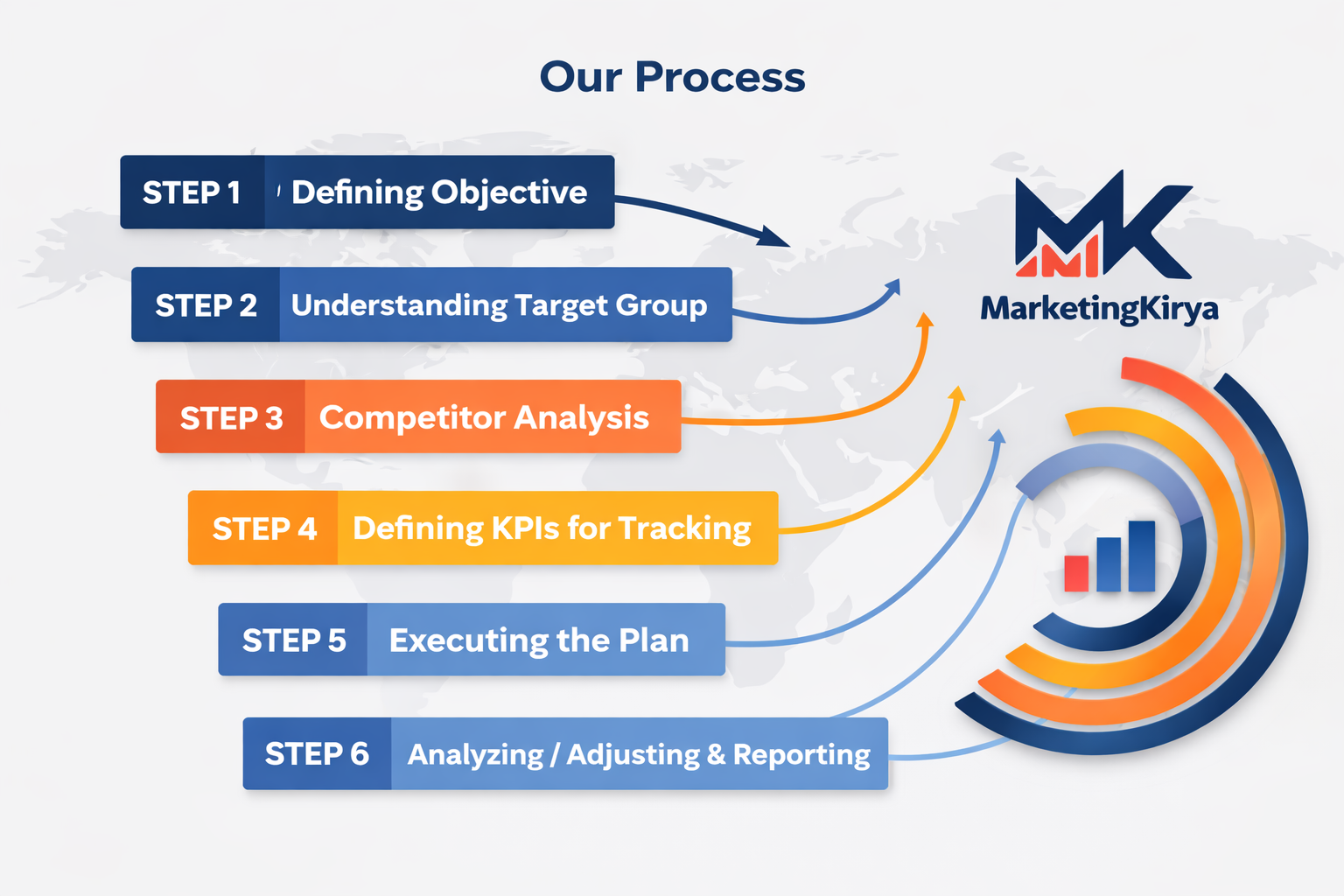 Our Process

STEP 1 Defining Objective

STEP 2 Understanding Target Group

STEP 3 Competitor Analysis

STEP 4 Defining KPIs for Tracking

STEP 5 Executing the Plan

STEP 6 Analyzing / Adjusting & Reporting

MK
MarketingKirya